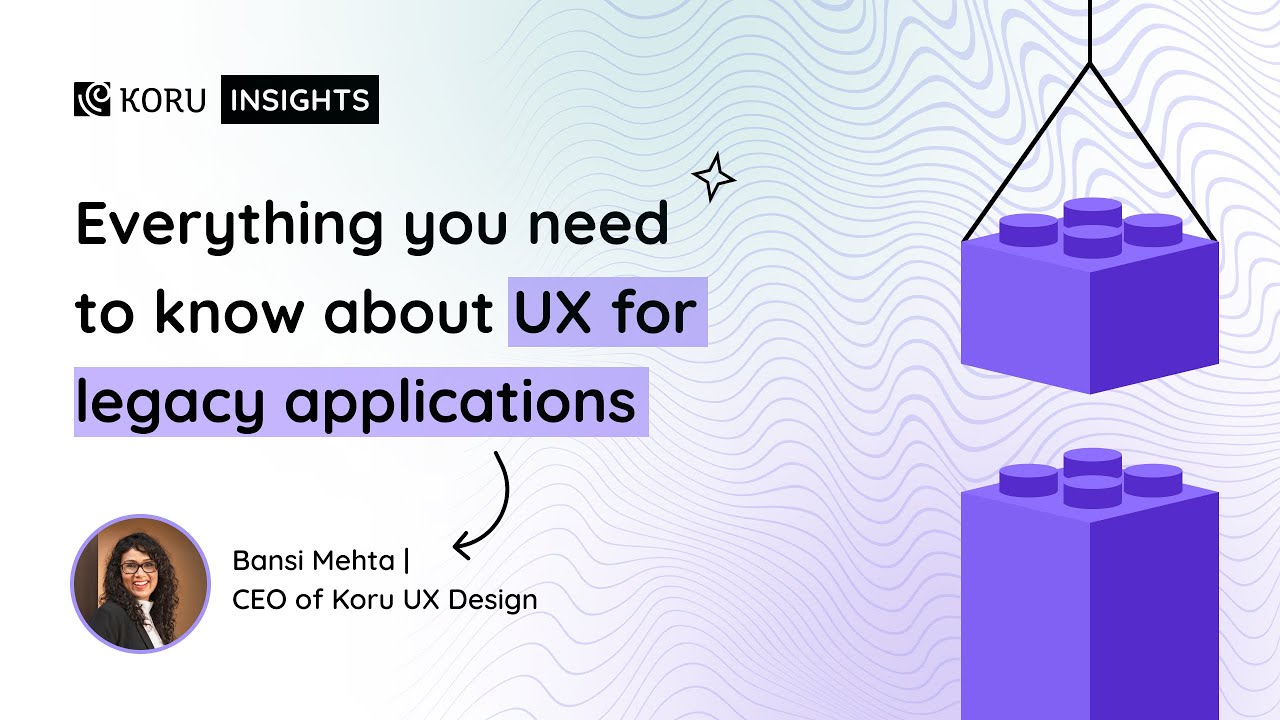 KORU INSIGHTS

Everything you need to know about UX for legacy applications

Bansi Mehta |
CEO of Koru UX Design